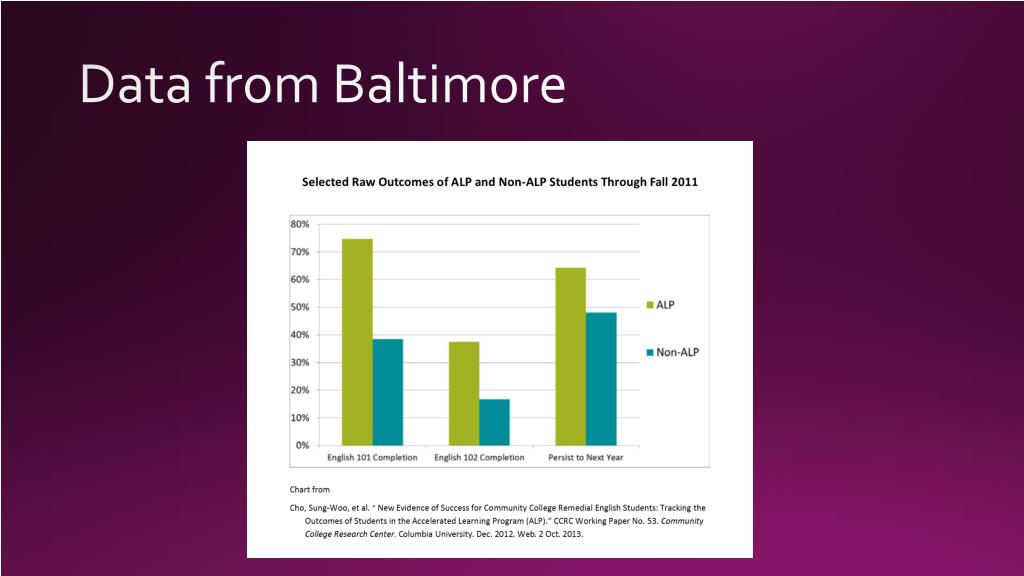 Data from Baltimore

Selected Raw Outcomes of ALP and Non-ALP Students Through Fall 2011

80%
70%
60%
50%
40%
30%
20%
10%
0%

English 101 Completion
English 102 Completion
Persist to Next Year

ALP
Non-ALP

Chart from

Cho, Sung-Woo, et al. " New Evidence of Success for Community College Remedial English Students: Tracking the Outcomes of Students in the Accelerated Learning Program (ALP)." CCRC Working Paper No. 53. Community College Research Center. Columbia University. Dec. 2012. Web. 2 Oct. 2013.